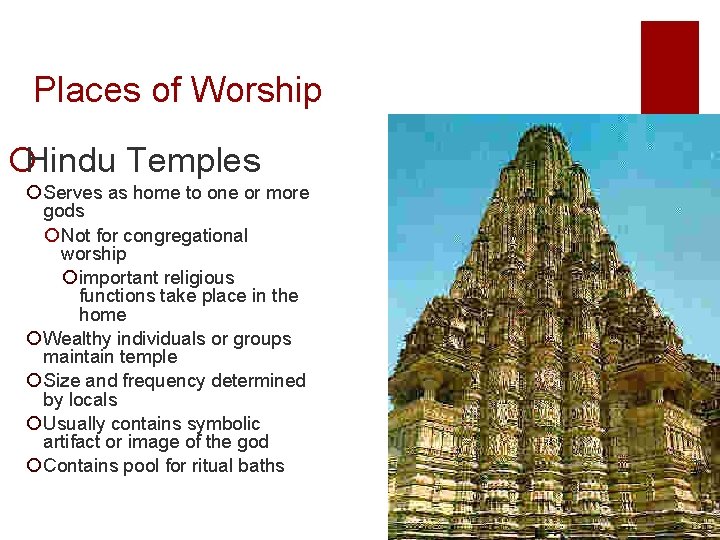 Places of Worship

Hindu Temples

Serves as home to one or more gods

Not for congregational worship

important religious functions take place in the home

Wealthy individuals or groups maintain temple

Size and frequency determined by locals

Usually contains symbolic artifact or image of the god

Contains pool for ritual baths